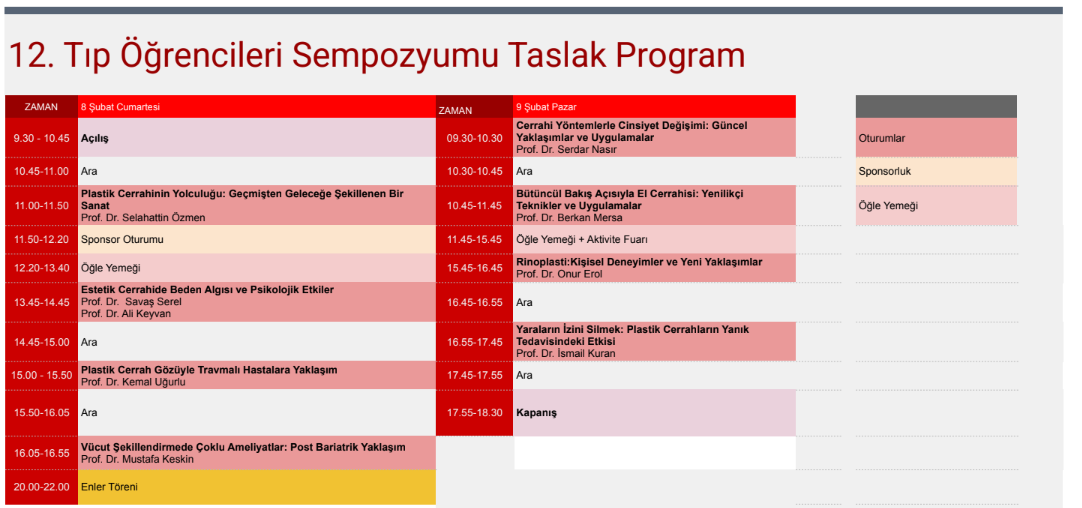 12. Tıp Öğrencileri Sempozyumu Taslak Program

| ZAMAN | 8 Şubat Cumartesi |
|---|---|
| 9.30 - 10.45 | Açılış |
| 10.45-11.00 | Ara |
| 11.00-11.50 | Plastik Cerrahinin Yolculuğu: Geçmişten Geleceğe Şekillenen Bir Sanat Prof. Dr. Selahattin Özmen |
| 11.50-12.20 | Sponsor Oturumu |
| 12.20-13.40 | Öğle Yemeği |
| 13.45-14.45 | Estetik Cerrahide Beden Algısı ve Psikolojik Etkiler Prof. Dr. Savaş Serel Prof. Dr. Ali Keyvan |
| 14.45-15.00 | Ara |
| 15.00 - 15.50 | Plastik Cerrah Gözüyle Travmalı Hastalara Yaklaşım Prof. Dr. Kemal Uğurlu |
| 15.50-16.05 | Ara |
| 16.05-16.55 | Vücut Şekillendirmede Çoklu Ameliyatlar: Post Bariatrik Yaklaşım Prof. Dr. Mustafa Keskin |
| 20.00-22.00 | Enler Töreni |

| ZAMAN | 9 Şubat Pazar |
|---|---|
| 09.30-10.30 | Cerrahi Yöntemlerle Cinsiyet Değişimi: Güncel Yaklaşımlar ve Uygulamalar Prof. Dr. Serdar Nasır |
| 10.30-10.45 | Ara |
| 10.45-11.45 | Bütüncül Bakış Açısıyla El Cerrahisi: Yenilikçi Teknikler ve Uygulamalar Prof. Dr. Berkan Mersa |
| 11.45-15.45 | Öğle Yemeği + Aktivite Fuarı |
| 15.45-16.45 | Rinoplasti:Kişisel Deneyimler ve Yeni Yaklaşımlar Prof. Dr. Onur Erol |
| 16.45-16.55 | Ara |
| 16.55-17.45 | Yaraların İzini Silmek: Plastik Cerrahların Yanık Tedavisindeki Etkisi Prof. Dr. İsmail Kuran |
| 17.45-17.55 | Ara |
| 17.55-18.30 | Kapanış |

Oturumlar
Sponsorluk
Öğle Yemeği